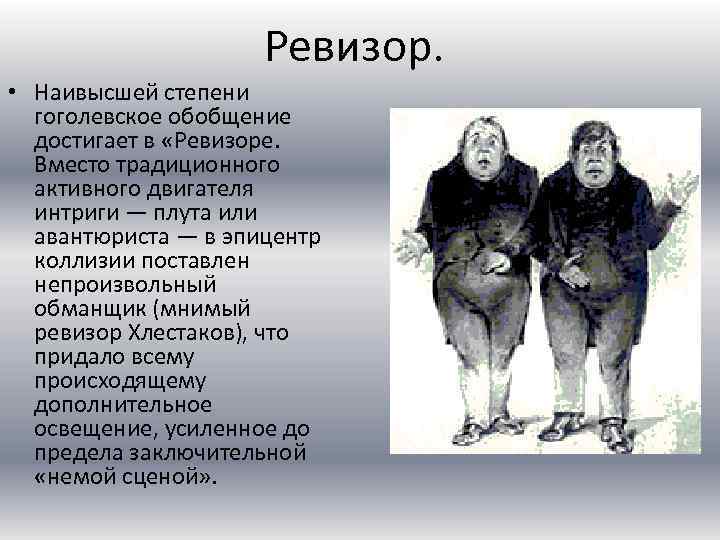 Ревизор.

• Наивысшей степени гоголевское обобщение достигает в «Ревизоре. Вместо традиционного активного двигателя интриги — плута или авантюриста — в эпицентр коллизии поставлен непроизвольный обманщик (мнимый ревизор Хлестаков), что придало всему происходящему дополнительное освещение, усиленное до предела заключительной «немой сценой».